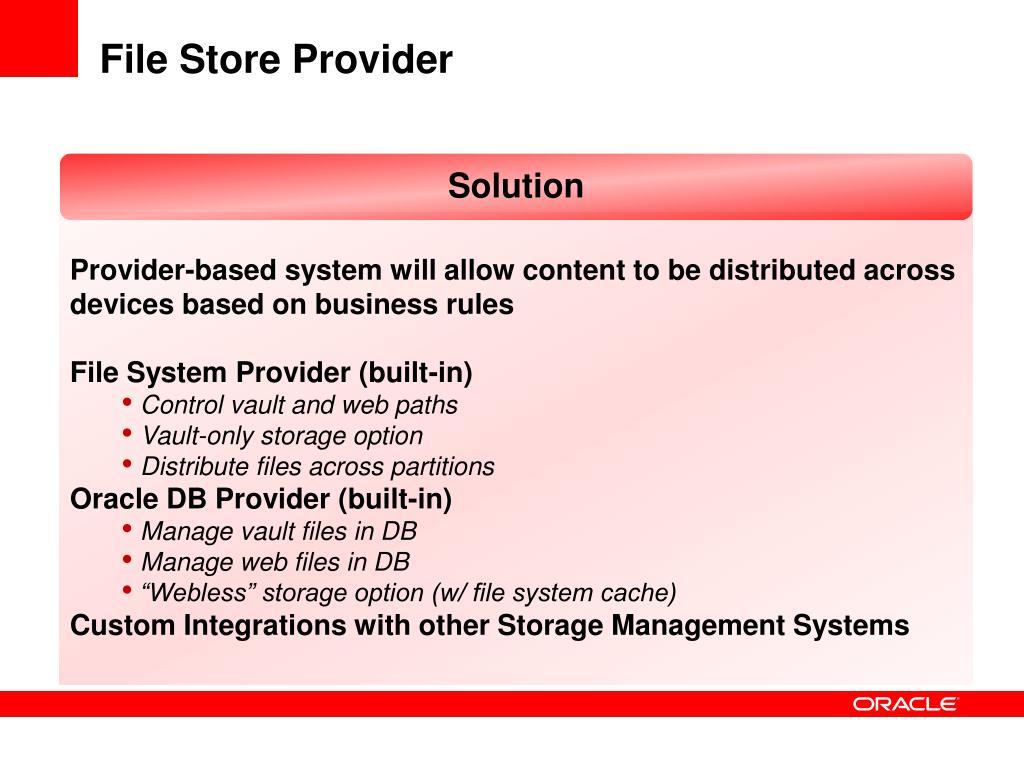 File Store Provider

Solution

Provider-based system will allow content to be distributed across devices based on business rules

File System Provider (built-in)
• Control vault and web paths
• Vault-only storage option
• Distribute files across partitions
Oracle DB Provider (built-in)
• Manage vault files in DB
• Manage web files in DB
• “Webless” storage option (w/ file system cache)
Custom Integrations with other Storage Management Systems

ORACLE